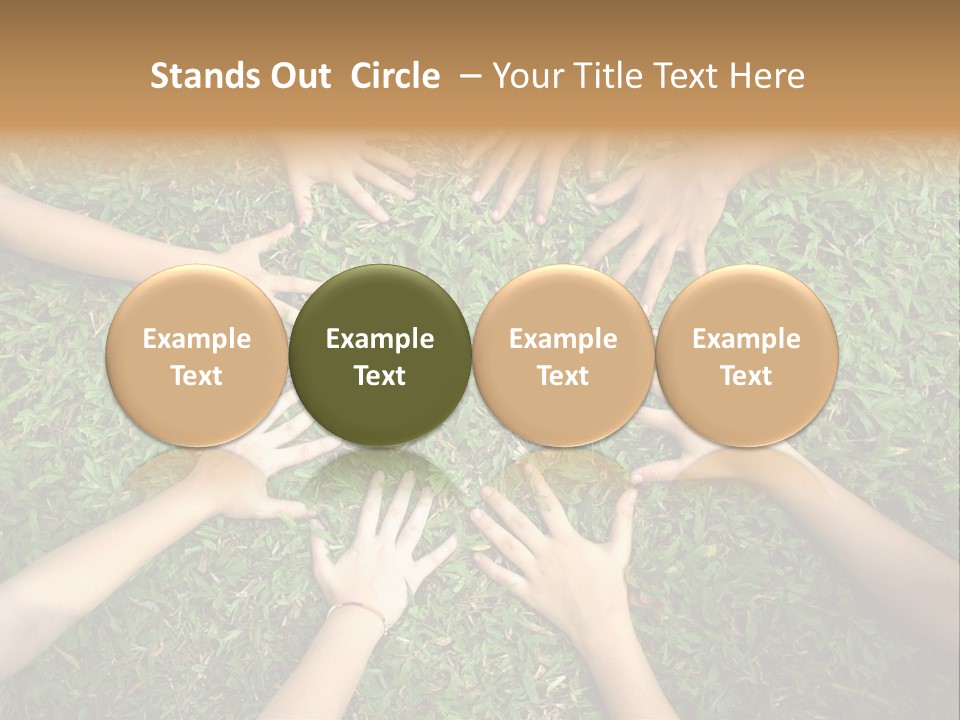 Stands Out Circle – Your Title Text Here

Example Text

Example Text

Example Text

Example Text